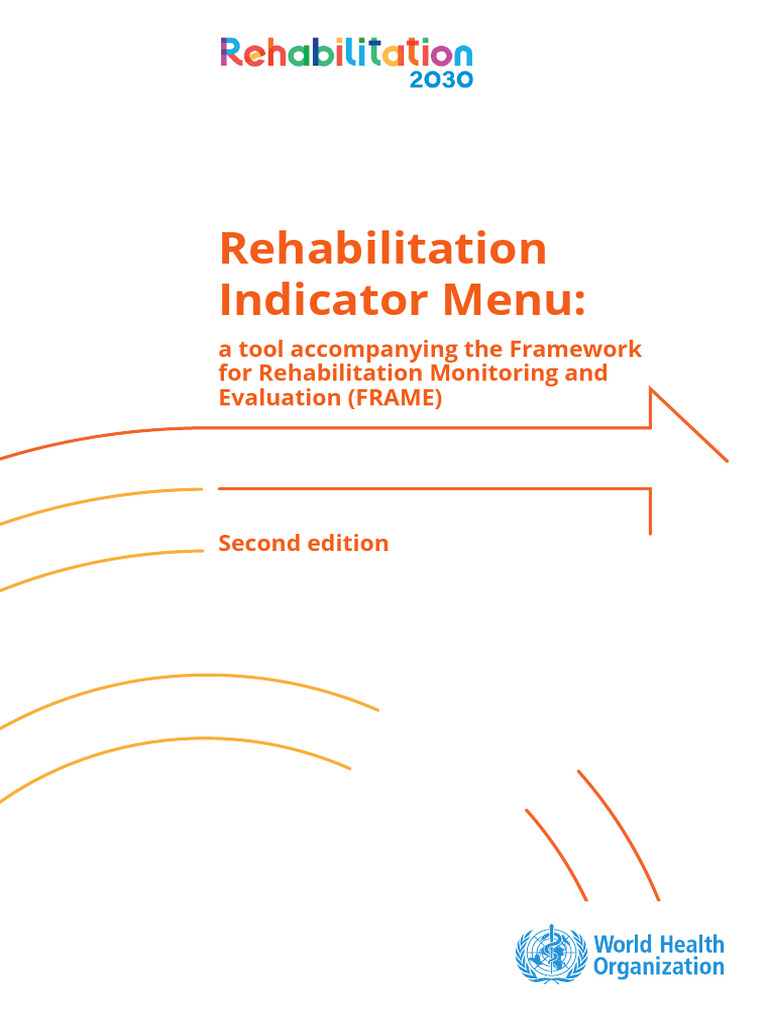 Rehabilitation
2030

Rehabilitation Indicator Menu:

a tool accompanying the Framework for Rehabilitation Monitoring and Evaluation (FRAME)

Second edition

World Health Organization